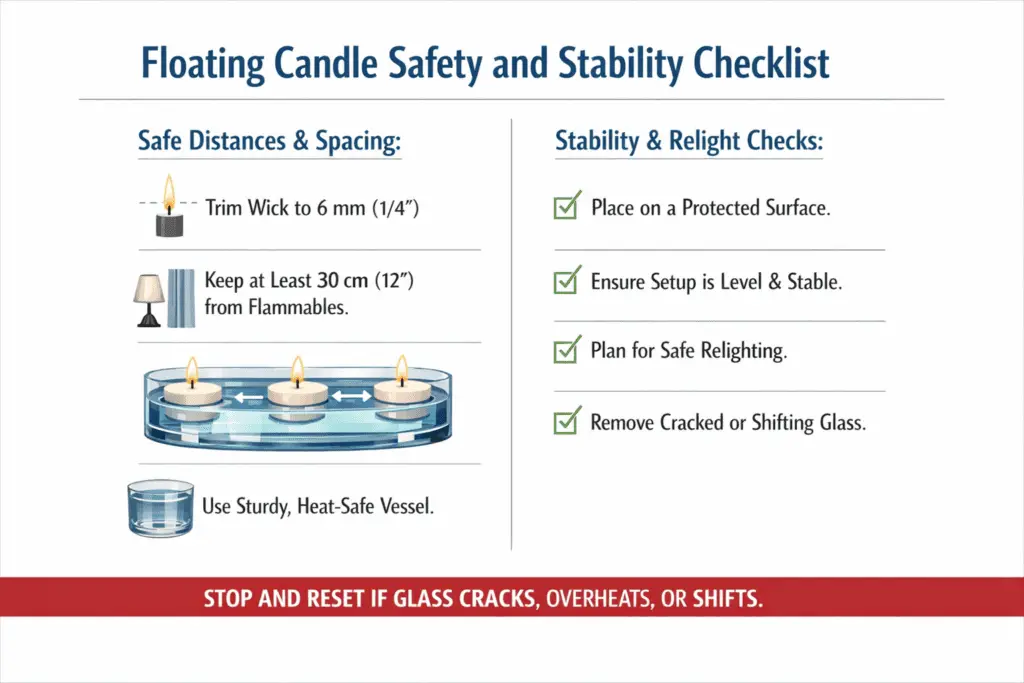 Floating Candle Safety and Stability Checklist

Safe Distances & Spacing:

Trim Wick to 6 mm (1/4")

Keep at Least 30 cm (12") from Flammables.

Use Sturdy, Heat-Safe Vessel.

Stability & Relight Checks:

Place on a Protected Surface.

Ensure Setup is Level & Stable.

Plan for Safe Relighting.

Remove Cracked or Shifting Glass.

STOP AND RESET IF GLASS CRACKS, OVERHEATS, OR SHIFTS.